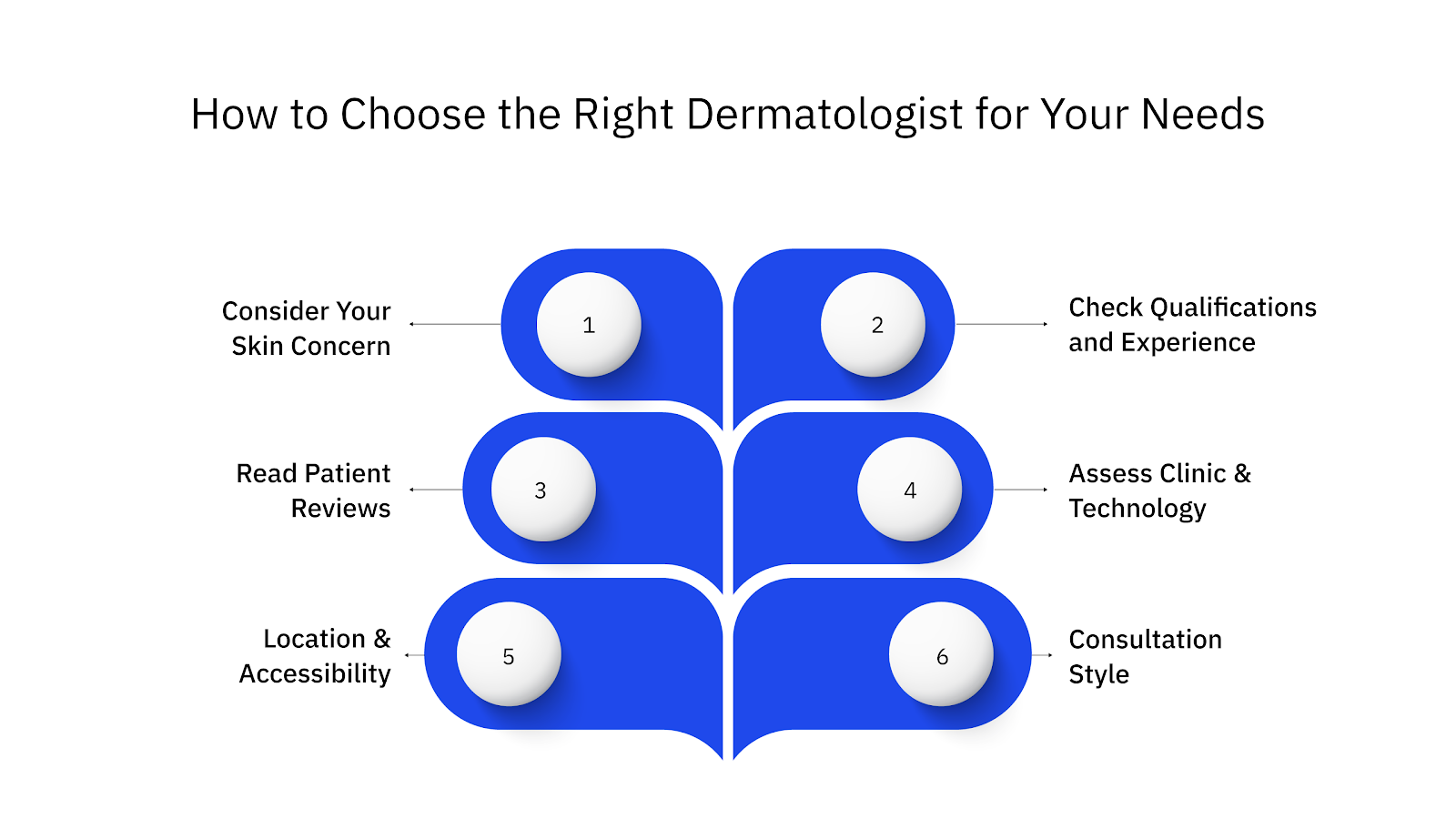 How to Choose the Right Dermatologist for Your Needs

Consider Your Skin Concern

1

2

Check Qualifications and Experience

Read Patient Reviews

3

4

Assess Clinic & Technology

Location & Accessibility

5

6

Consultation Style